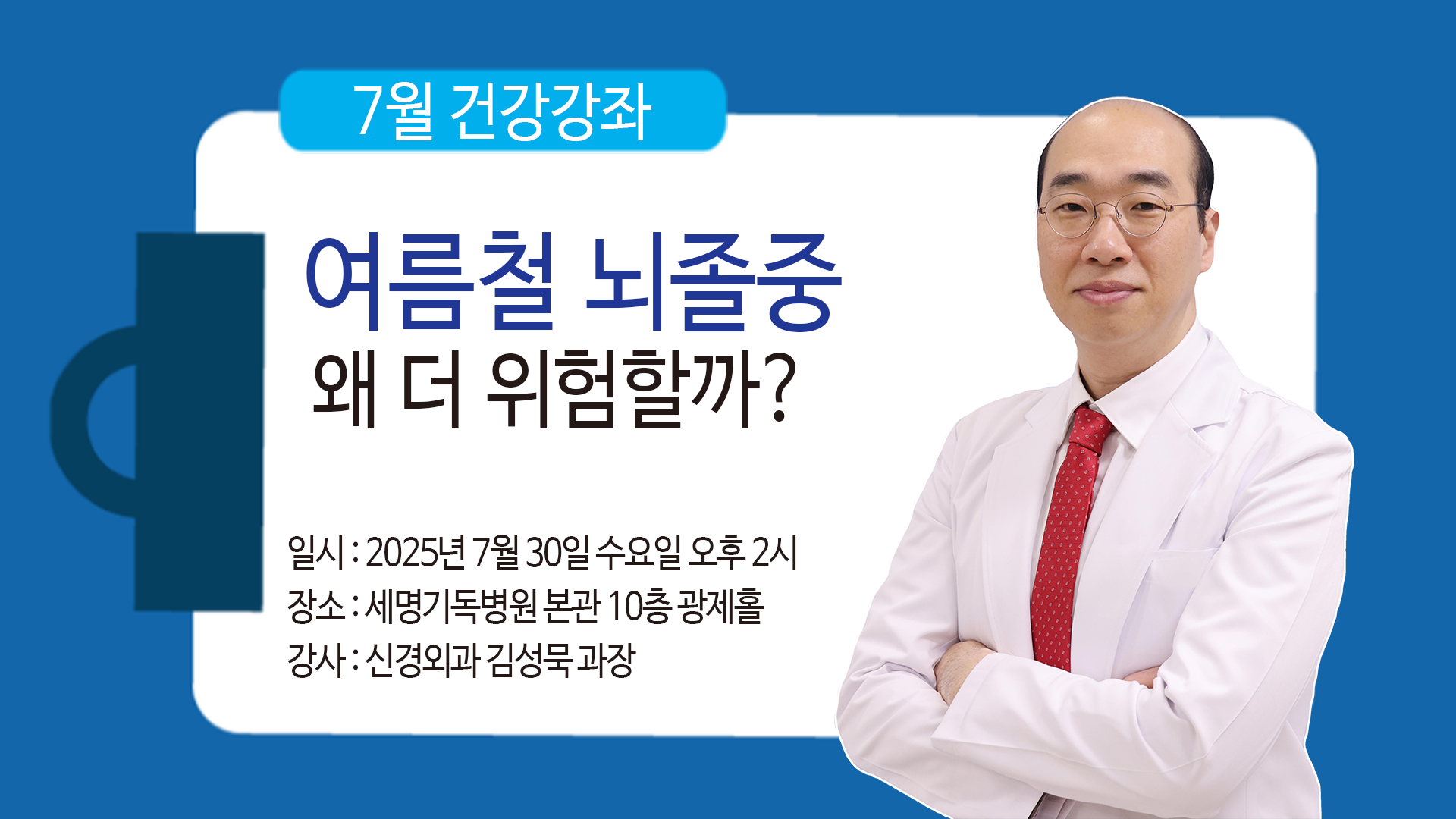 7월 건강강좌

여름철 뇌졸중
왜 더 위험할까?

일시 : 2025년 7월 30일 수요일 오후 2시
장소 : 세명기독병원 본관 10층 광제홀
강사 : 신경외과 김성묵 과장